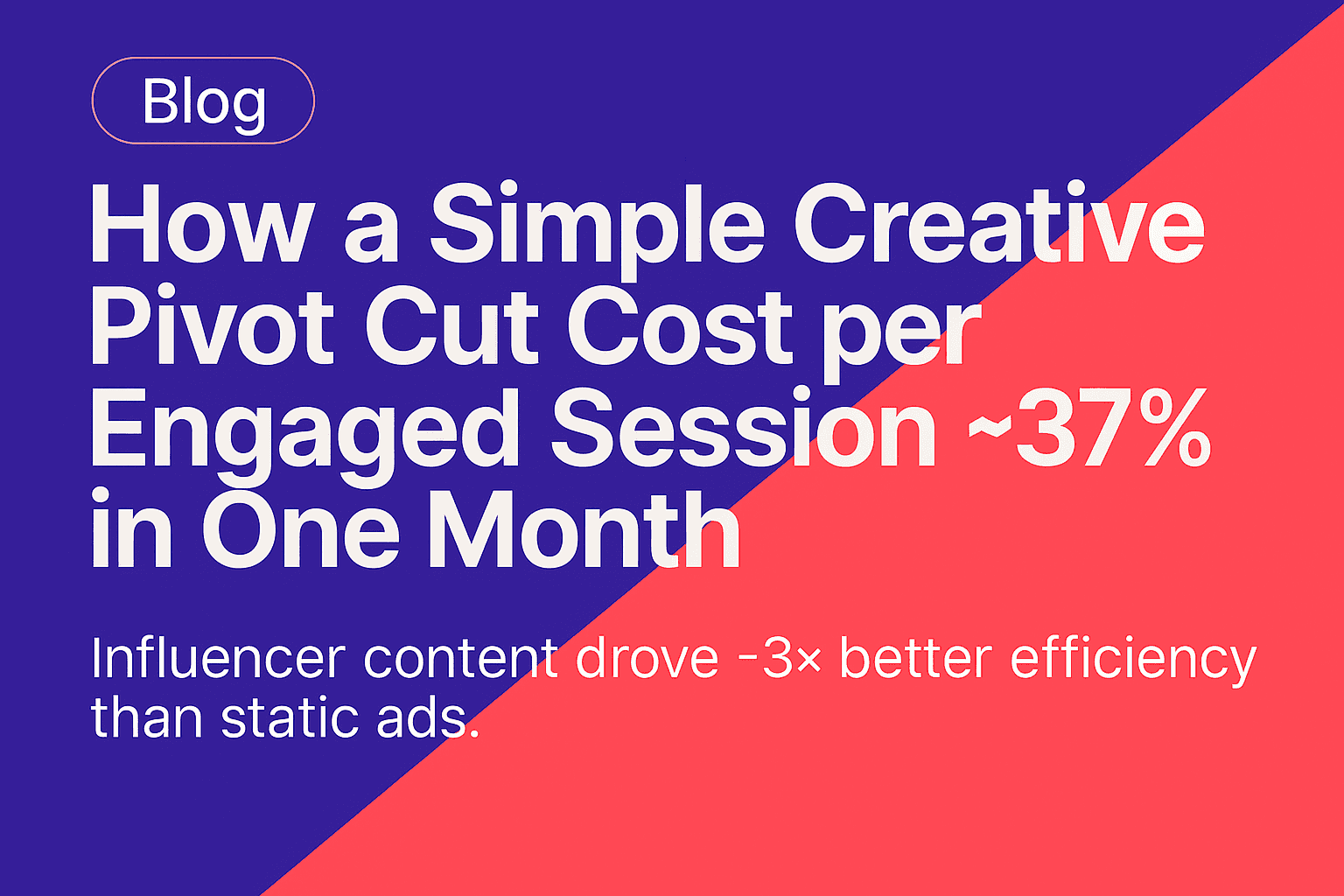 Blog

How a Simple Creative Pivot Cut Cost per Engaged Session ~37% in One Month

Influencer content drove -3× better efficiency than static ads.